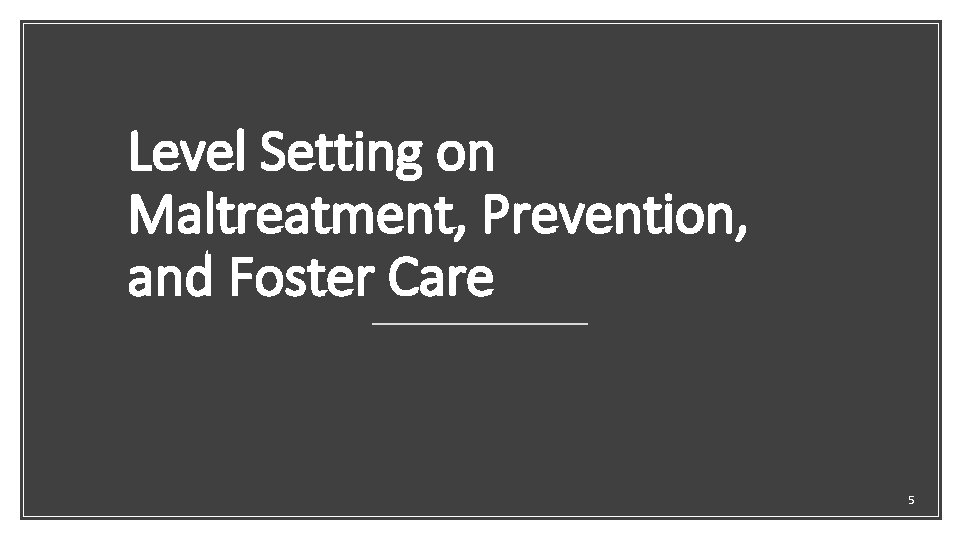 Level Setting on Maltreatment, Prevention, and Foster Care

5